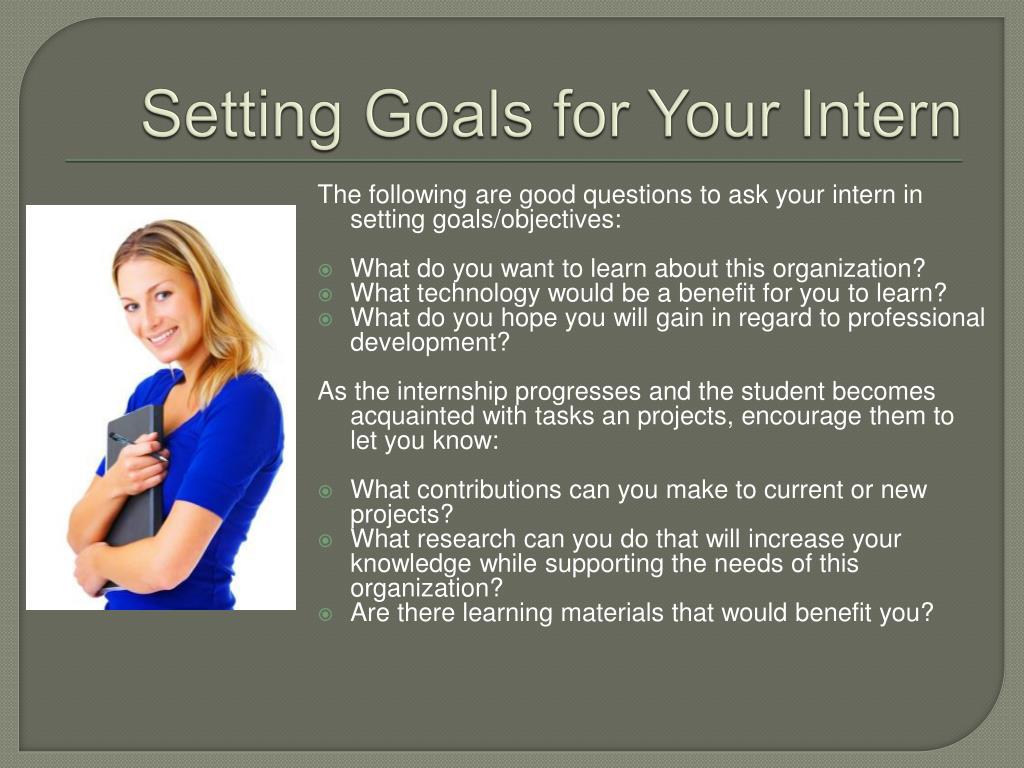 Setting Goals for Your Intern

The following are good questions to ask your intern in setting goals/objectives:

What do you want to learn about this organization?
What technology would be a benefit for you to learn?
What do you hope you will gain in regard to professional development?

As the internship progresses and the student becomes acquainted with tasks an projects, encourage them to let you know:

What contributions can you make to current or new projects?
What research can you do that will increase your knowledge while supporting the needs of this organization?
Are there learning materials that would benefit you?